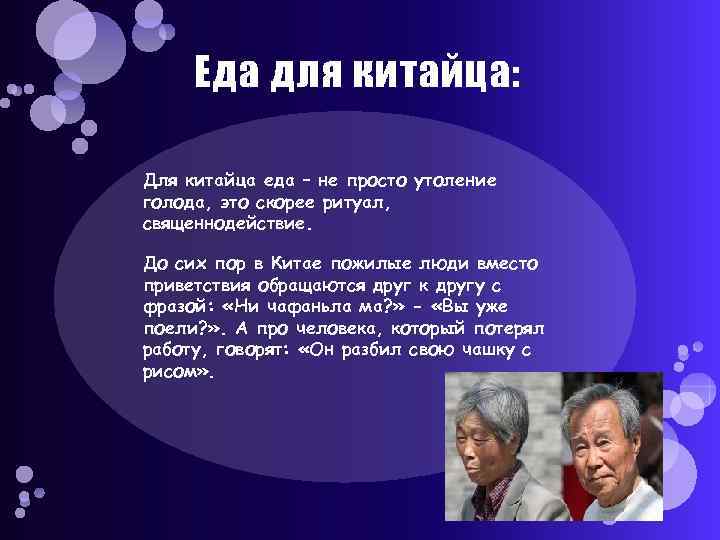 Еда для китайца:

Для китайца еда – не просто утоление голода, это скорее ритуал, священнодействие.

До сих пор в Китае пожилые люди вместо приветствия обращаются друг к другу с фразой: «Ни чафаньла ма?» - «Вы уже поели?». А про человека, который потерял работу, говорят: «Он разбил свою чашку с рисом».